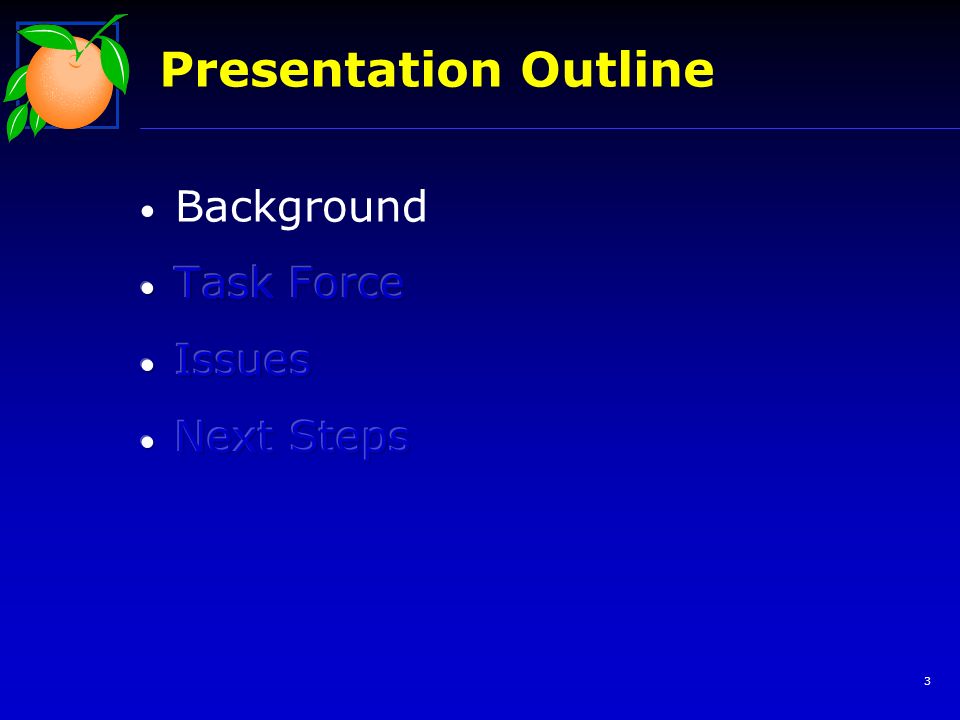 Presentation Outline

• Background
• Task Force
• Issues
• Next Steps

3